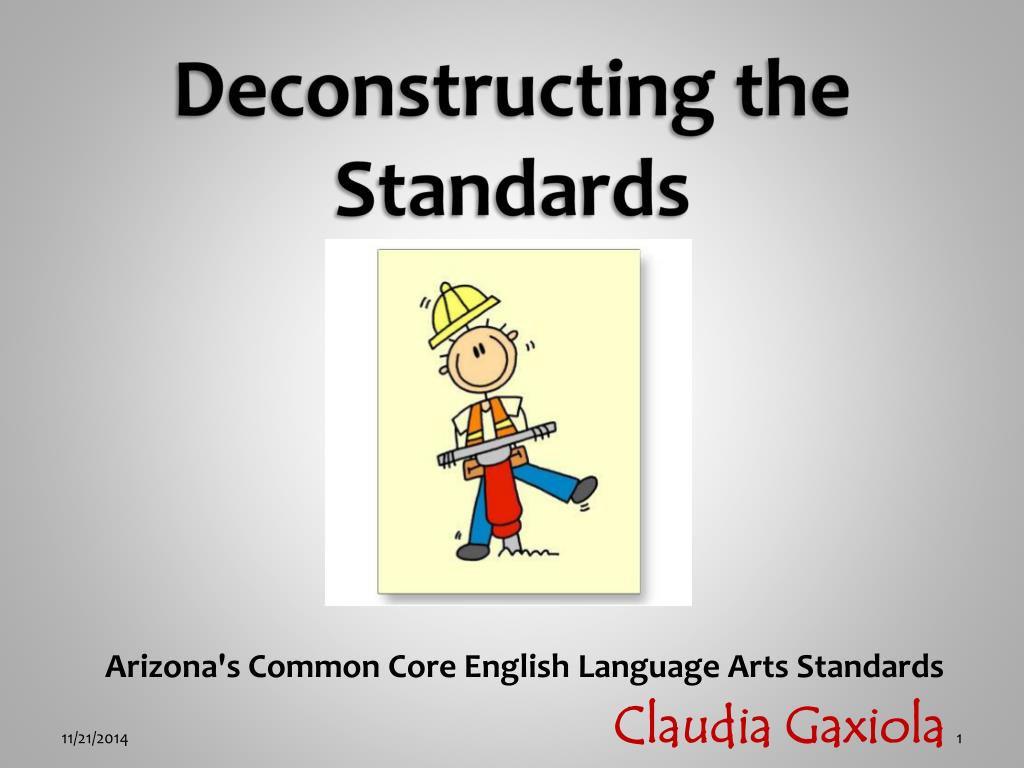 Deconstructing the Standards

Arizona's Common Core English Language Arts Standards

Claudia Gaxiola

11/21/2014

1